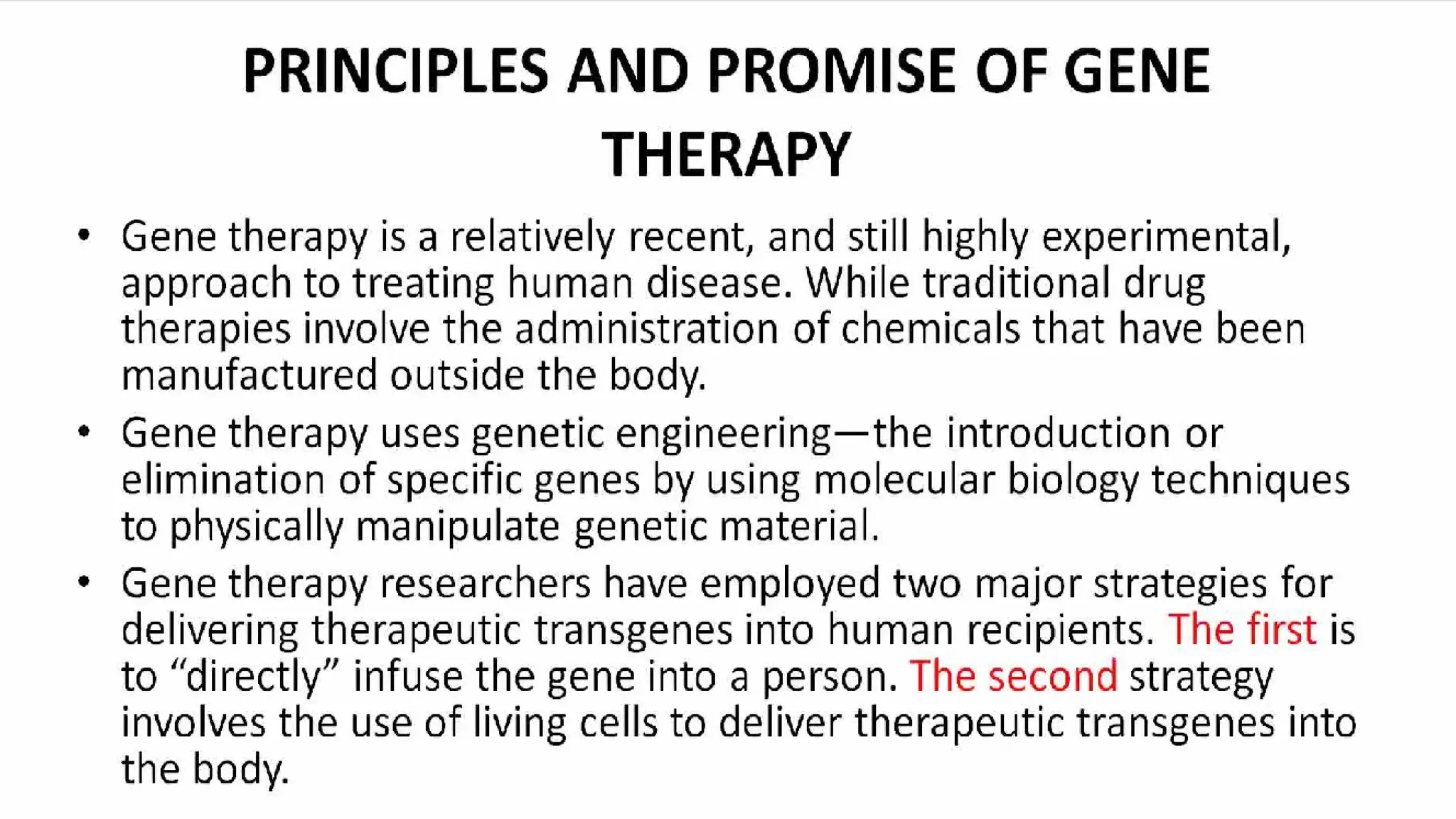 PRINCIPLES AND PROMISE OF GENE THERAPY

• Gene therapy is a relatively recent, and still highly experimental, approach to treating human disease. While traditional drug therapies involve the administration of chemicals that have been manufactured outside the body.

• Gene therapy uses genetic engineering—the introduction or elimination of specific genes by using molecular biology techniques to physically manipulate genetic material.

• Gene therapy researchers have employed two major strategies for delivering therapeutic transgenes into human recipients. The first is to “directly” infuse the gene into a person. The second strategy involves the use of living cells to deliver therapeutic transgenes into the body.